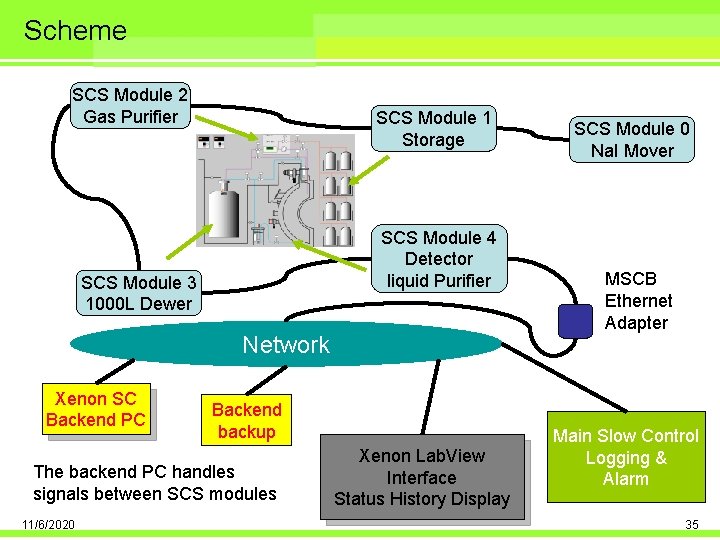 Scheme

SCS Module 2
Gas Purifier

SCS Module 1
Storage

SCS Module 0
NaI Mover

SCS Module 4
Detector
liquid Purifier

SCS Module 3
1000L Dewer

MSCB
Ethernet
Adapter

Network

Xenon SC
Backend PC

Backend
backup

Xenon LabView
Interface
Status History Display

Main Slow Control
Logging &
Alarm

The backend PC handles signals between SCS modules

11/6/2020

35